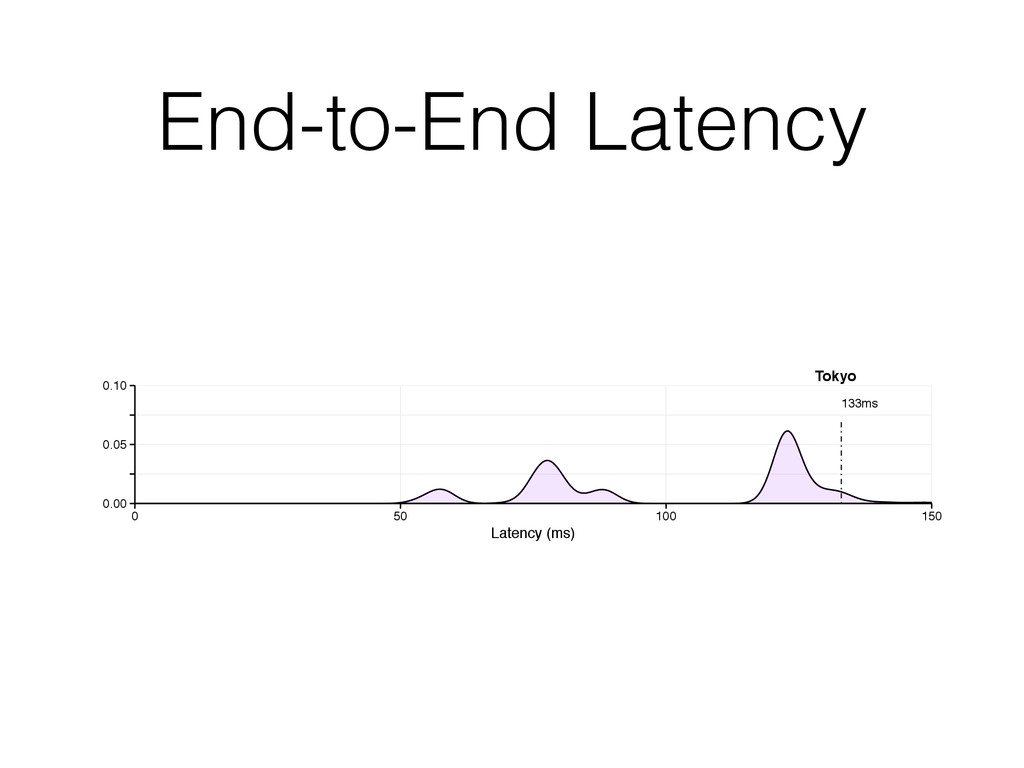 End-to-End Latency

Tokyo

133ms

0.10

0.05

0.00

0

50

100

150

Latency (ms)